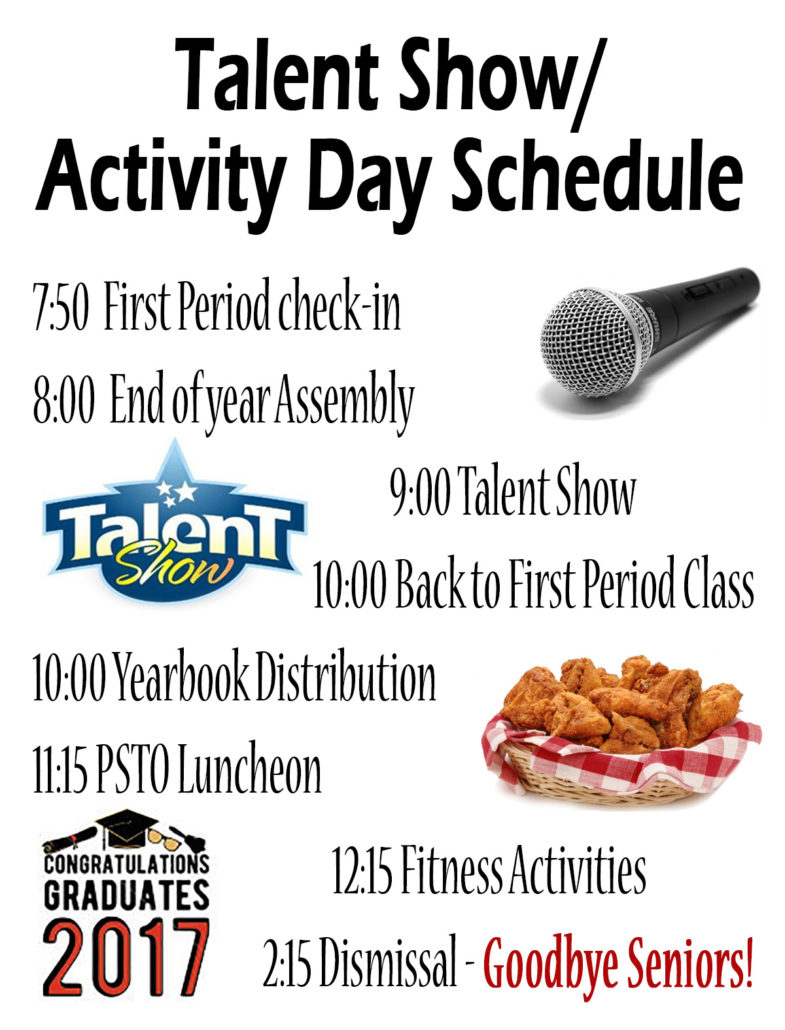 Talent Show/
Activity Day Schedule

7:50 First Period check-in

8:00 End of year Assembly

Talent Show

9:00 Talent Show

10:00 Back to First Period Class

10:00 Yearbook Distribution

11:15 PSTO Luncheon

CONGRATULATIONS
GRADUATES
2017

12:15 Fitness Activities

2:15 Dismissal - Goodbye Seniors!